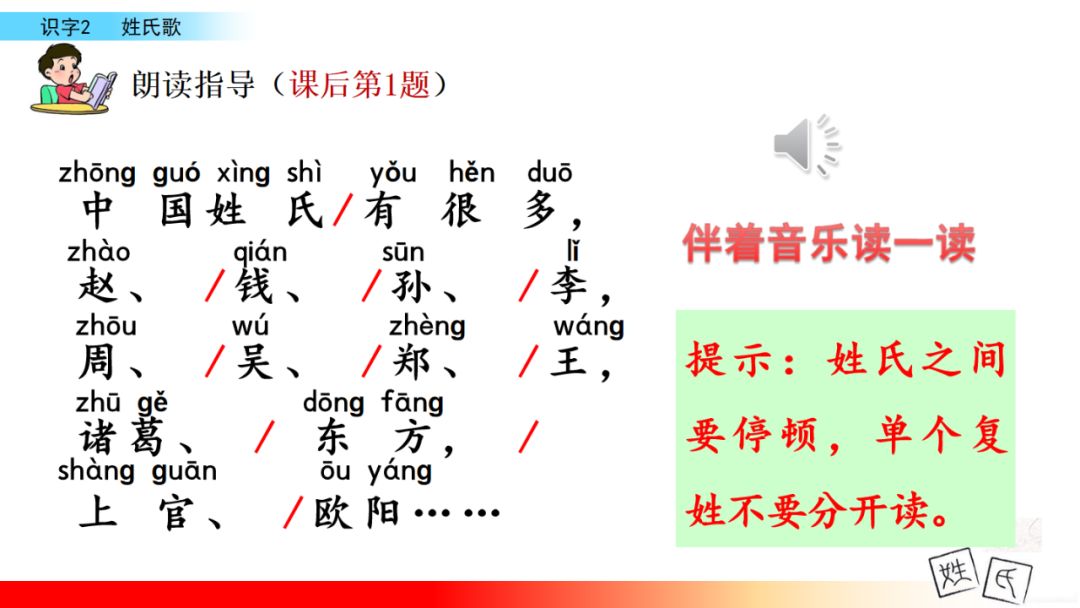 识字2 姓氏歌

朗读指导（课后第1题）

zhōng guó xìng shì yǒu hěn duō
中 国 姓 氏 / 有 很 多，
zhào qián sūn lǐ
赵、 / 钱、 / 孙、 / 李，
zhōu wú zhèng wáng
周、 / 吴、 / 郑、 / 王，
zhū gě dōng fāng
诸葛、 / 东 方， /
shàng guān ōu yáng
上 官、 / 欧阳……

伴着音乐读一读

提示：姓氏之间要停顿，单个复姓不要分开读。

姓 氏